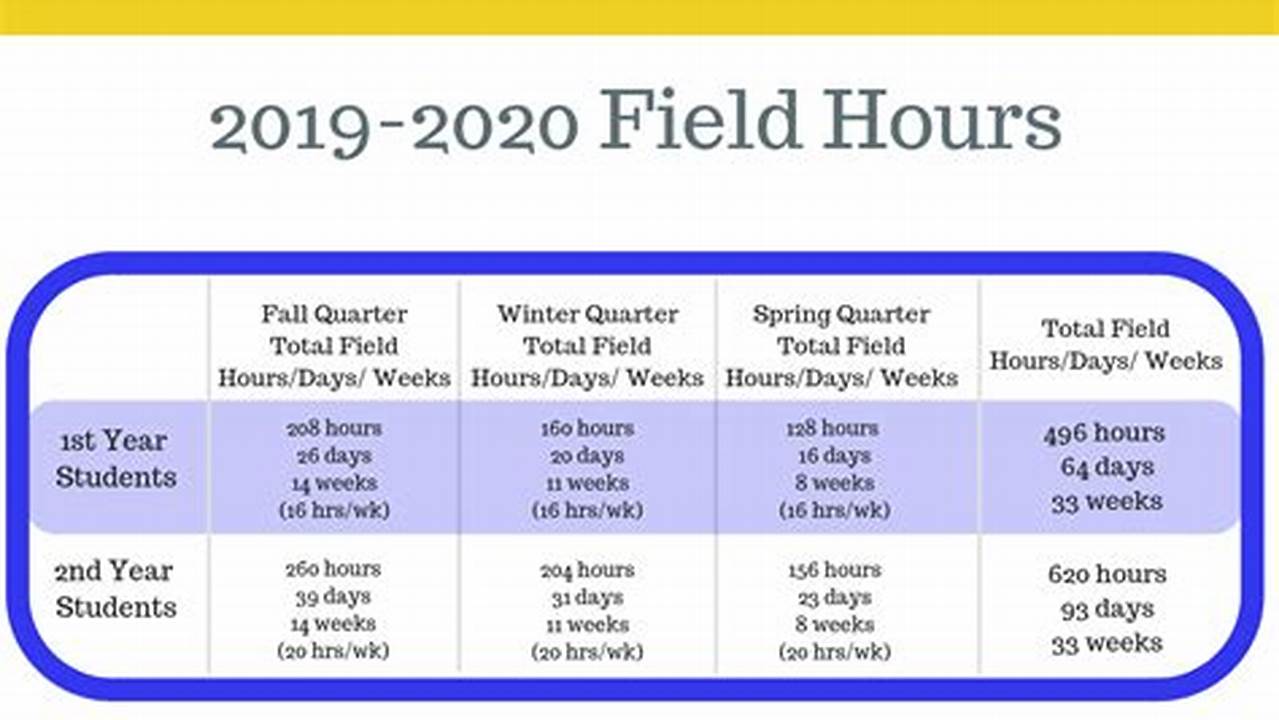 2019-2020 Field Hours

| | Fall Quarter Total Field Hours/Days/ Weeks | Winter Quarter Total Field Hours/Days/ Weeks | Spring Quarter Total Field Hours/Days/ Weeks | Total Field Hours/Days/ Weeks |
|---|---|---|---|---|
| 1st Year Students | 208 hours 26 days 14 weeks (16 hrs/wk) | 160 hours 20 days 11 weeks (16 hrs/wk) | 128 hours 16 days 8 weeks (16 hrs/wk) | 496 hours 64 days 33 weeks |
| 2nd Year Students | 260 hours 39 days 14 weeks (20 hrs/wk) | 204 hours 31 days 11 weeks (20 hrs/wk) | 156 hours 23 days 8 weeks (20 hrs/wk) | 620 hours 93 days 33 weeks |